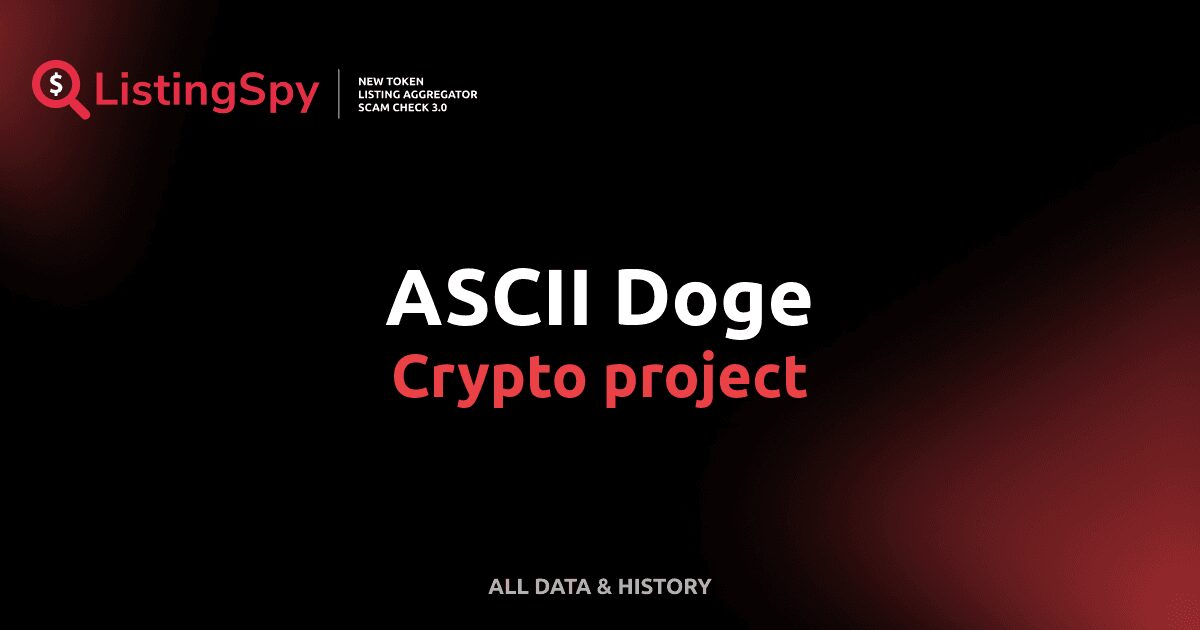 $ ListingSpy

NEW TOKEN
LISTING AGGREGATOR
SCAM CHECK 3.0

ASCII Doge
Crypto project

ALL DATA & HISTORY